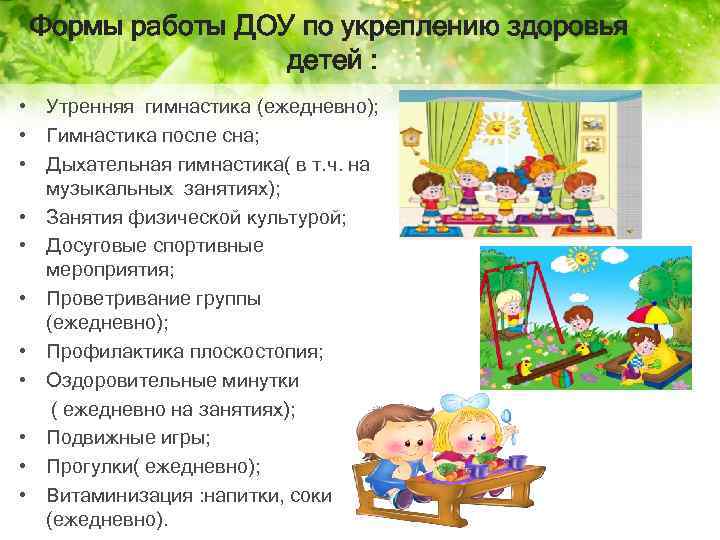 Формы работы ДОУ по укреплению здоровья детей :

• Утренняя гимнастика (ежедневно);
• Гимнастика после сна;
• Дыхательная гимнастика( в т.ч. на музыкальных занятиях);
• Занятия физической культурой;
• Досуговые спортивные мероприятия;
• Проветривание группы (ежедневно);
• Профилактика плоскостопия;
• Оздоровительные минутки ( ежедневно на занятиях);
• Подвижные игры;
• Прогулки( ежедневно);
• Витаминизация :напитки, соки (ежедневно).